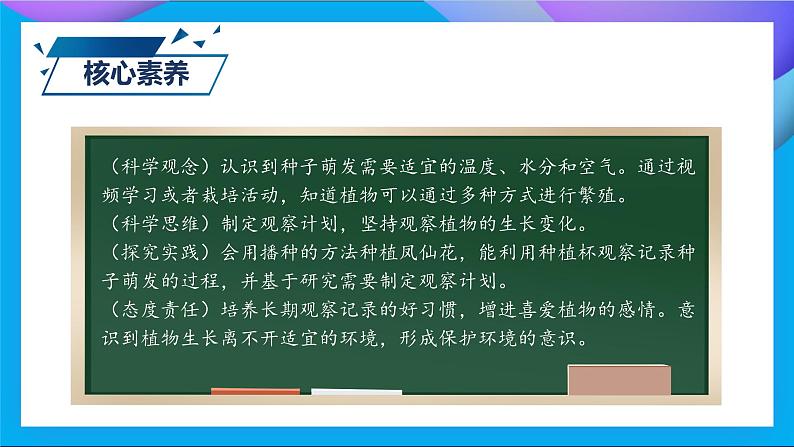 核心素养

（科学观念）认识到种子萌发需要适宜的温度、水分和空气。通过视频学习或者栽培活动，知道植物可以通过多种方式进行繁殖。
（科学思维）制定观察计划，坚持观察植物的生长变化。
（探究实践）会用播种的方法种植凤仙花，能利用种植杯观察记录种子萌发的过程，并基于研究需要制定观察计划。
（态度责任）培养长期观察记录的好习惯，增进喜爱植物的感情。意识到植物生长离不开适宜的环境，形成保护环境的意识。